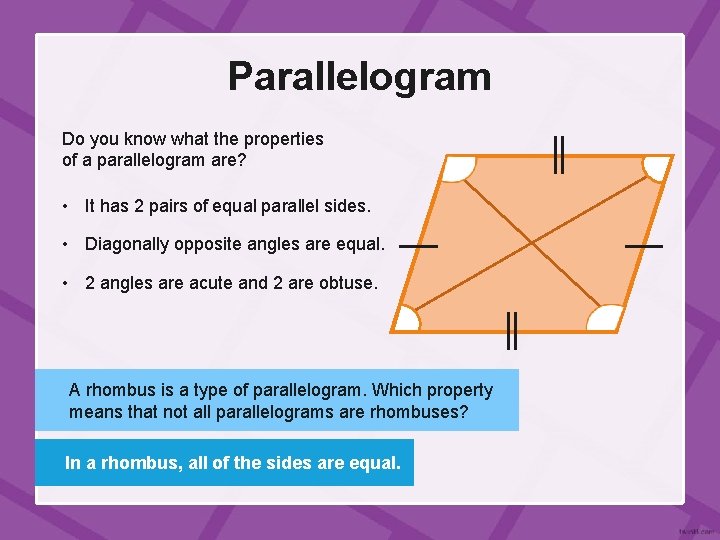 Parallelogram

Do you know what the properties of a parallelogram are?

• It has 2 pairs of equal parallel sides.

• Diagonally opposite angles are equal.

• 2 angles are acute and 2 are obtuse.

A rhombus is a type of parallelogram. Which property means that not all parallelograms are rhombuses?

In a rhombus, all of the sides are equal.